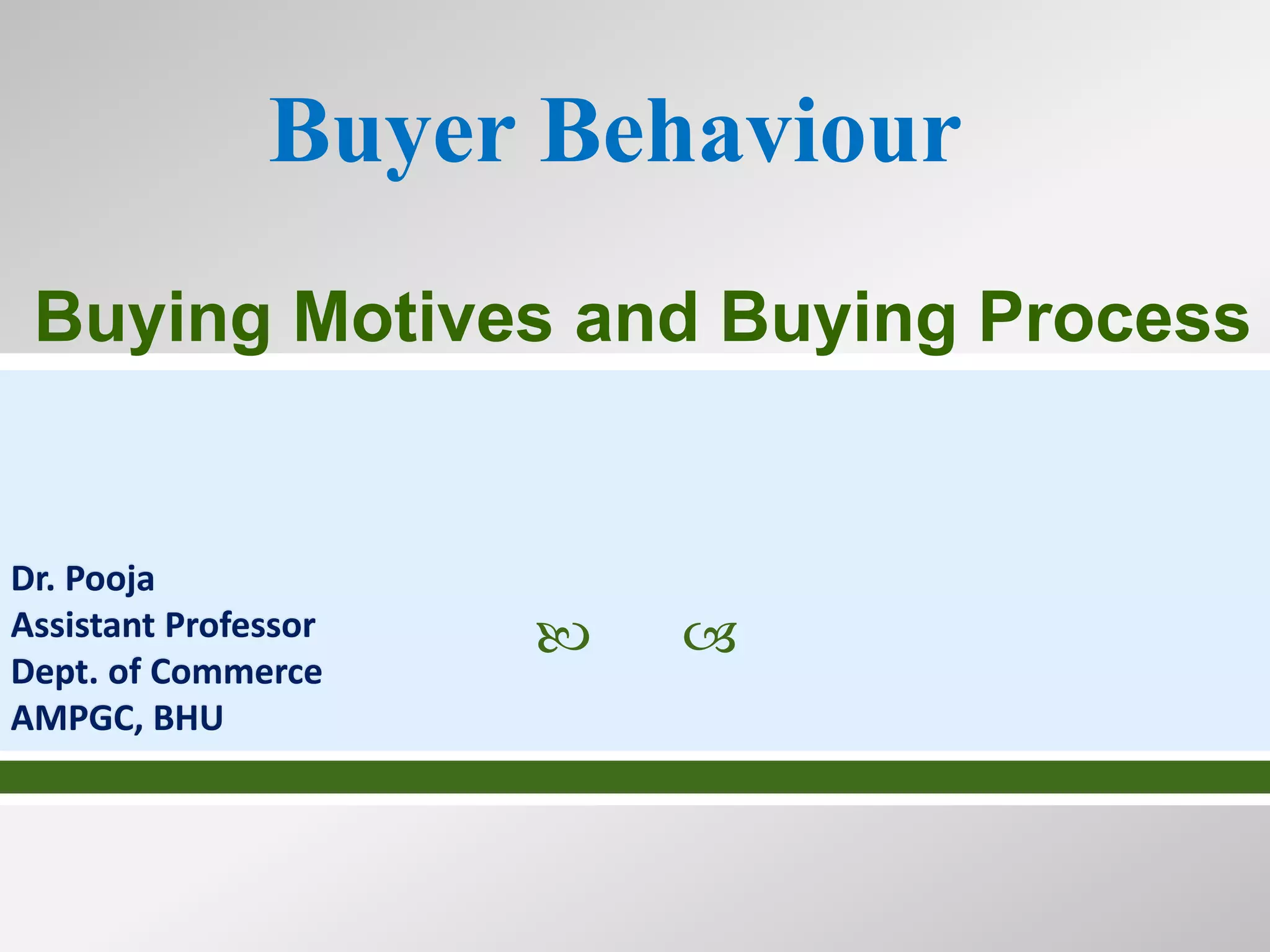 Buyer Behaviour

Buying Motives and Buying Process

Dr. Pooja
Assistant Professor
Dept. of Commerce
AMPGC, BHU